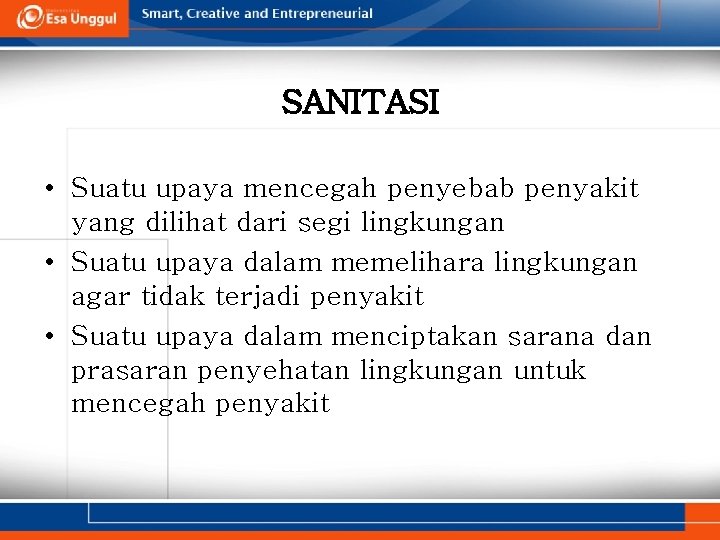 Esa Unggul

Smart, Creative and Entrepreneurial

SANITASI

• Suatu upaya mencegah penyebab penyakit yang dilihat dari segi lingkungan
• Suatu upaya dalam memelihara lingkungan agar tidak terjadi penyakit
• Suatu upaya dalam menciptakan sarana dan prasaran penyehatan lingkungan untuk mencegah penyakit